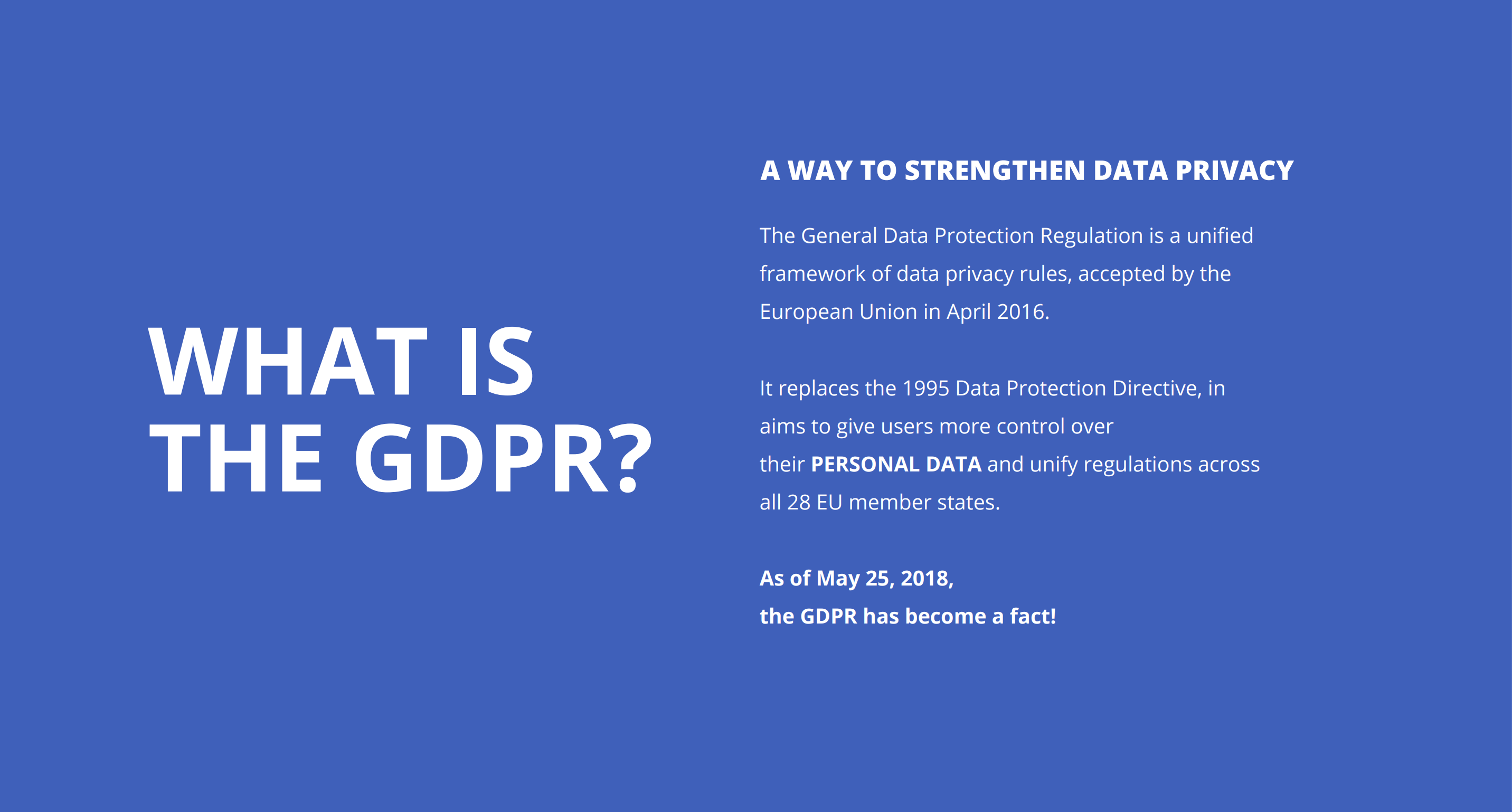 WHAT IS THE GDPR?

A WAY TO STRENGTHEN DATA PRIVACY

The General Data Protection Regulation is a unified framework of data privacy rules, accepted by the European Union in April 2016.

It replaces the 1995 Data Protection Directive, in aims to give users more control over their PERSONAL DATA and unify regulations across all 28 EU member states.

As of May 25, 2018, the GDPR has become a fact!